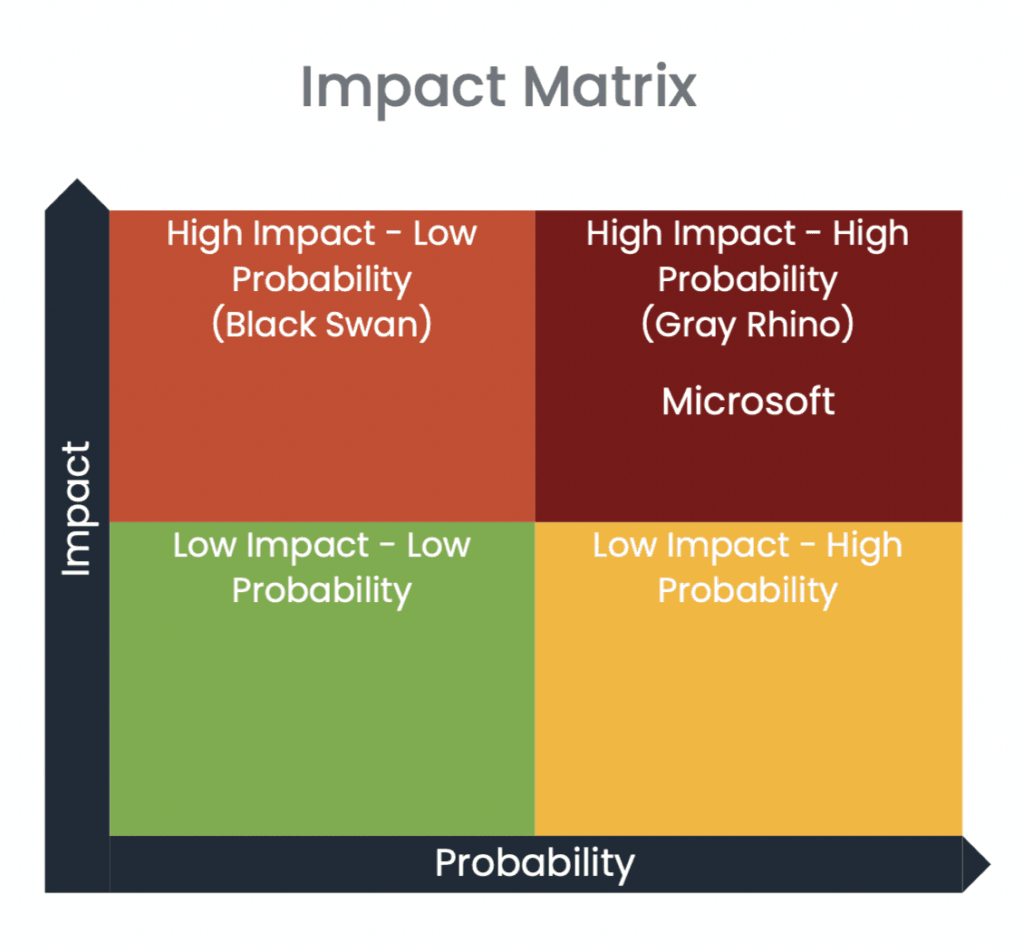 Impact Matrix

Impact

High Impact - Low Probability (Black Swan)

High Impact - High Probability (Gray Rhino)

Microsoft

Low Impact - Low Probability

Low Impact - High Probability

Probability